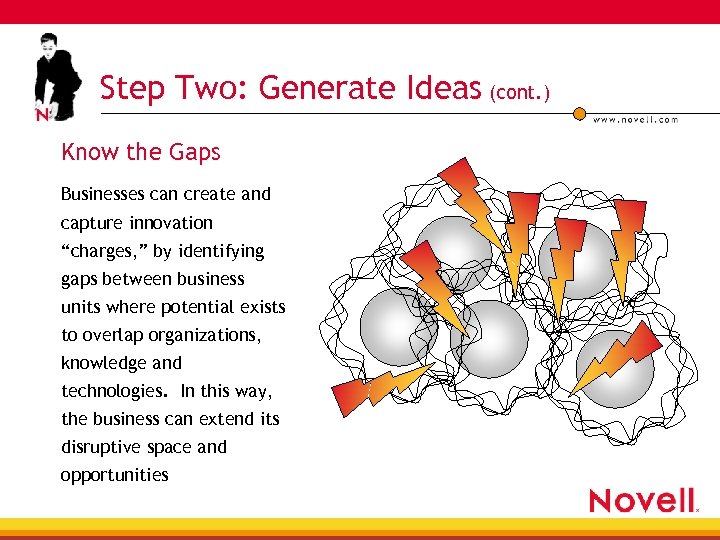 N

Step Two: Generate Ideas (cont.)

www.novell.com

Know the Gaps

Businesses can create and capture innovation "charges," by identifying gaps between business units where potential exists to overlap organizations, knowledge and technologies. In this way, the business can extend its disruptive space and opportunities

Novell.